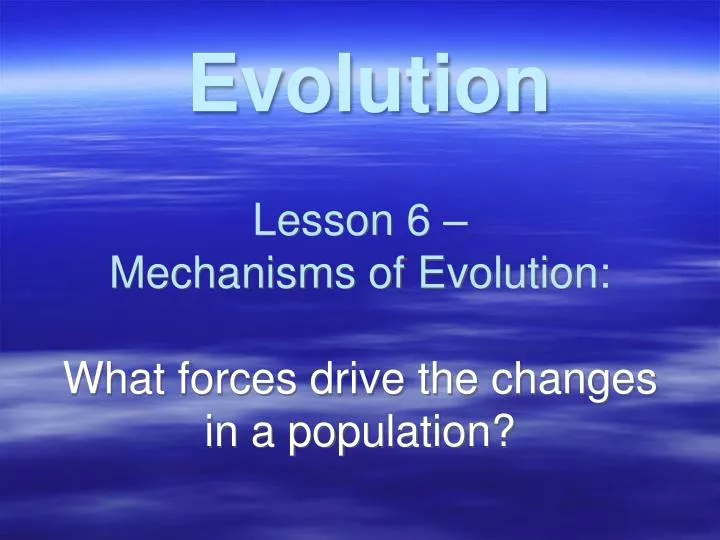 Evolution

Lesson 6 – Mechanisms of Evolution:

What forces drive the changes in a population?